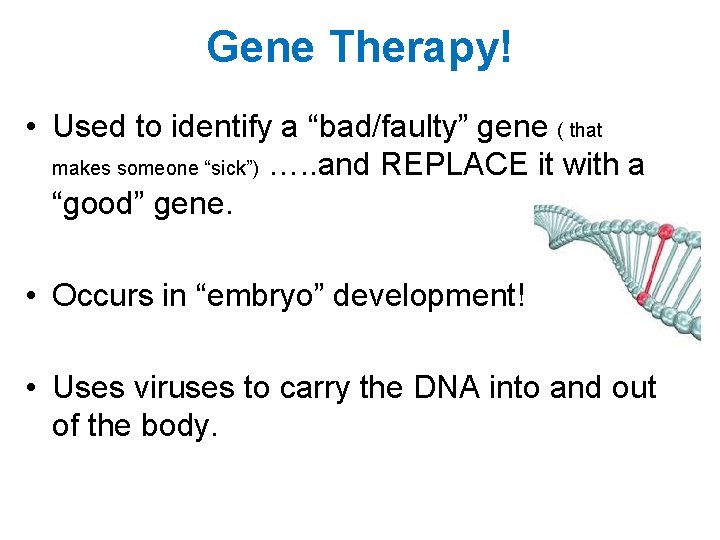 Gene Therapy!

• Used to identify a “bad/faulty” gene ( that makes someone “sick”) …..and REPLACE it with a “good” gene.

• Occurs in “embryo” development!

• Uses viruses to carry the DNA into and out of the body.